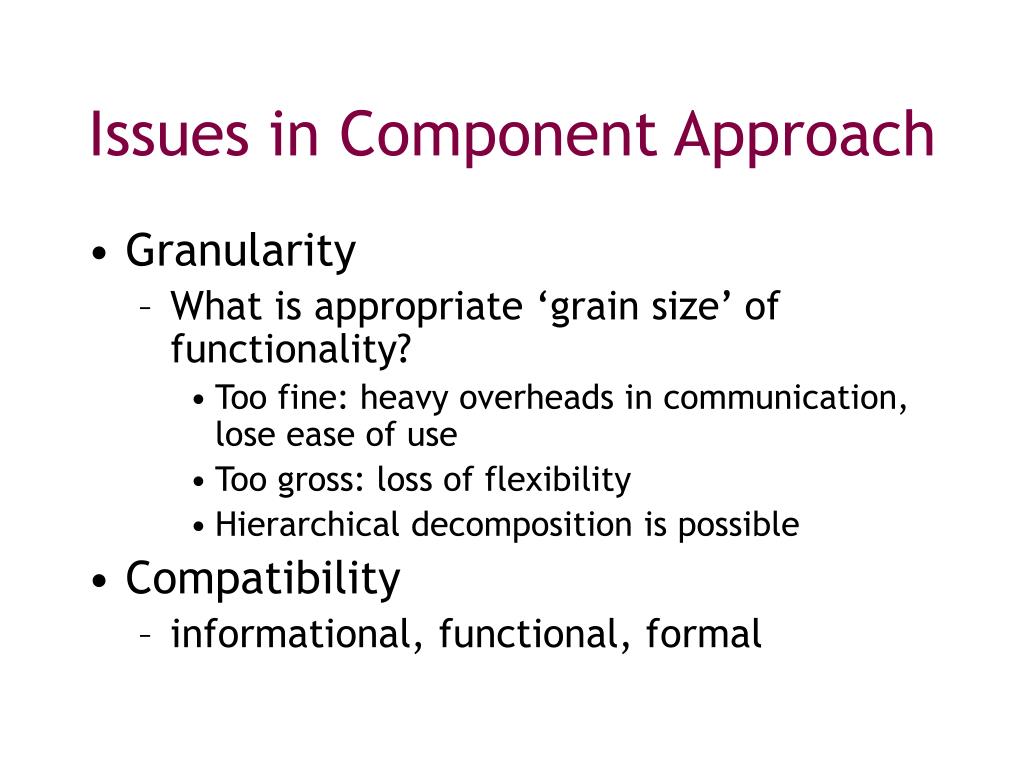 Issues in Component Approach

• Granularity
– What is appropriate ‘grain size’ of functionality?
• Too fine: heavy overheads in communication, lose ease of use
• Too gross: loss of flexibility
• Hierarchical decomposition is possible
• Compatibility
– informational, functional, formal